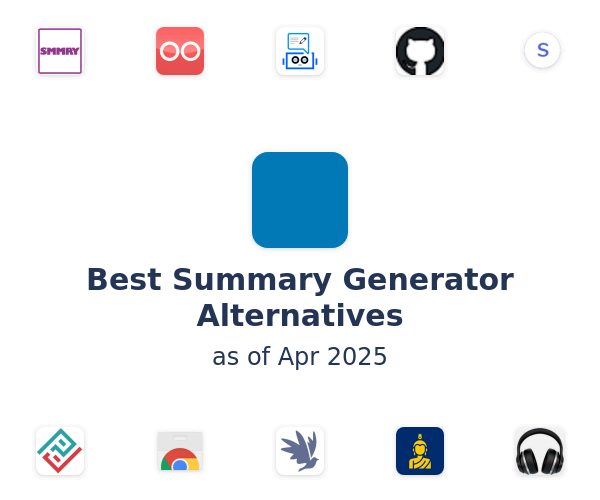 SMMRY

S

Best Summary Generator Alternatives

as of Apr 2025